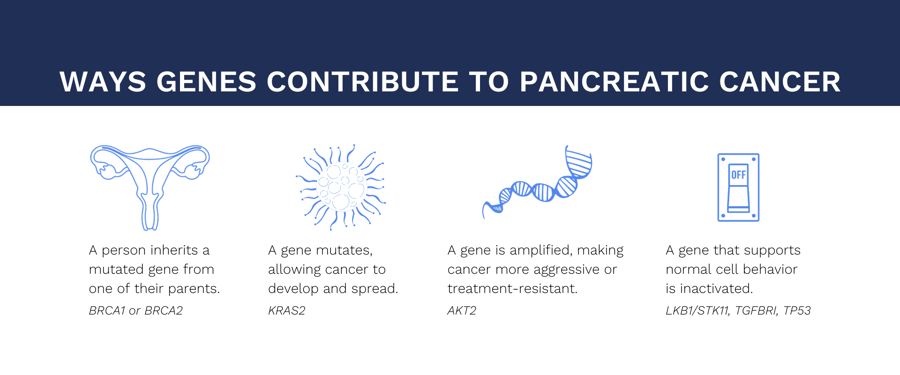 WAYS GENES CONTRIBUTE TO PANCREATIC CANCER

A person inherits a mutated gene from one of their parents.

BRCA1 or BRCA2

A gene mutates, allowing cancer to develop and spread.

KRAS2

A gene is amplified, making cancer more aggressive or treatment-resistant.

AKT2

OFF

A gene that supports normal cell behavior is inactivated.

LKB1/STK11, TGFBRI, TP53